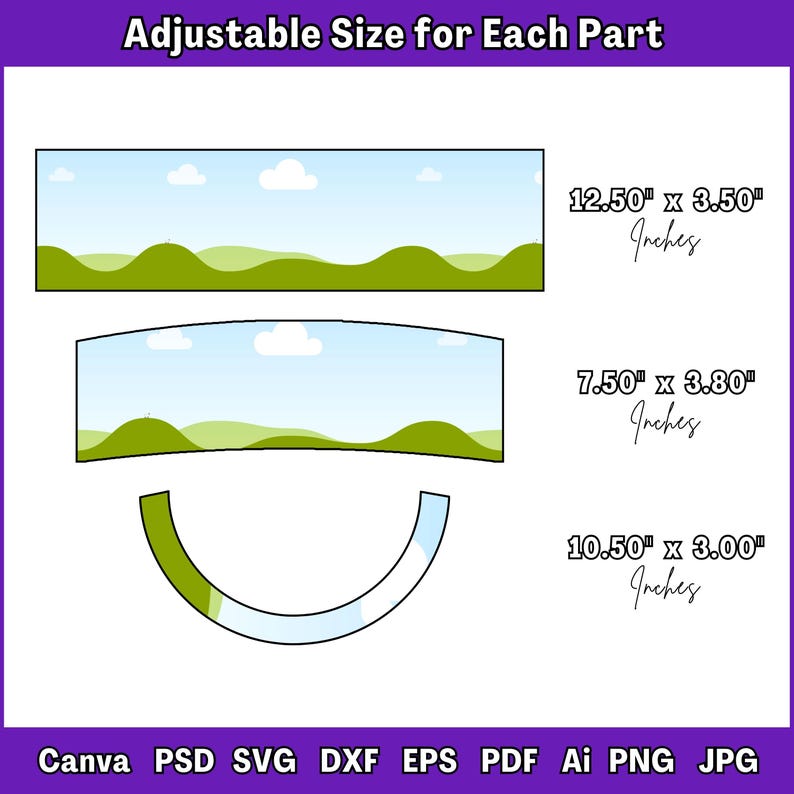 Adjustable Size for Each Part

12.50" x 3.50"
Inches

7.50" x 3.80"
Inches

10.50" x 3.00"
Inches

Canva PSD SVG DXF EPS PDF Ai PNG JPG